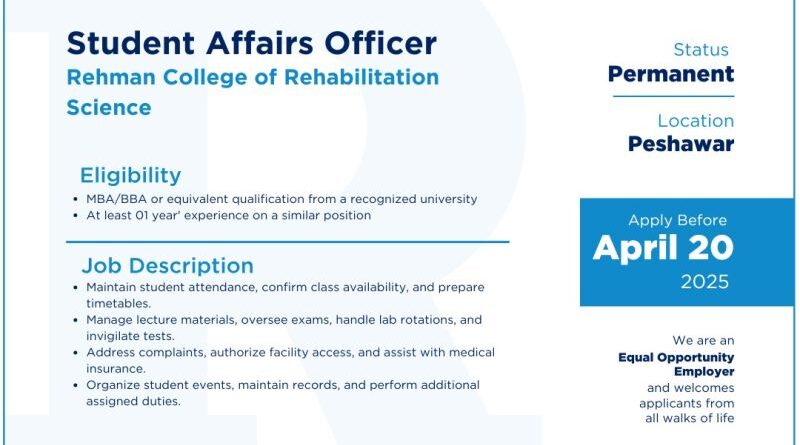 Student Affairs Officer
Rehman College of Rehabilitation Science

Eligibility
• MBA/BBA or equivalent qualification from a recognized university
• At least 01 year' experience on a similar position

Job Description
• Maintain student attendance, confirm class availability, and prepare timetables.
• Manage lecture materials, oversee exams, handle lab rotations, and invigilate tests.
• Address complaints, authorize facility access, and assist with medical insurance.
• Organize student events, maintain records, and perform additional assigned duties.

Status
Permanent

Location
Peshawar

Apply Before
April 20
2025

We are an
Equal Opportunity Employer
and welcomes applicants from all walks of life